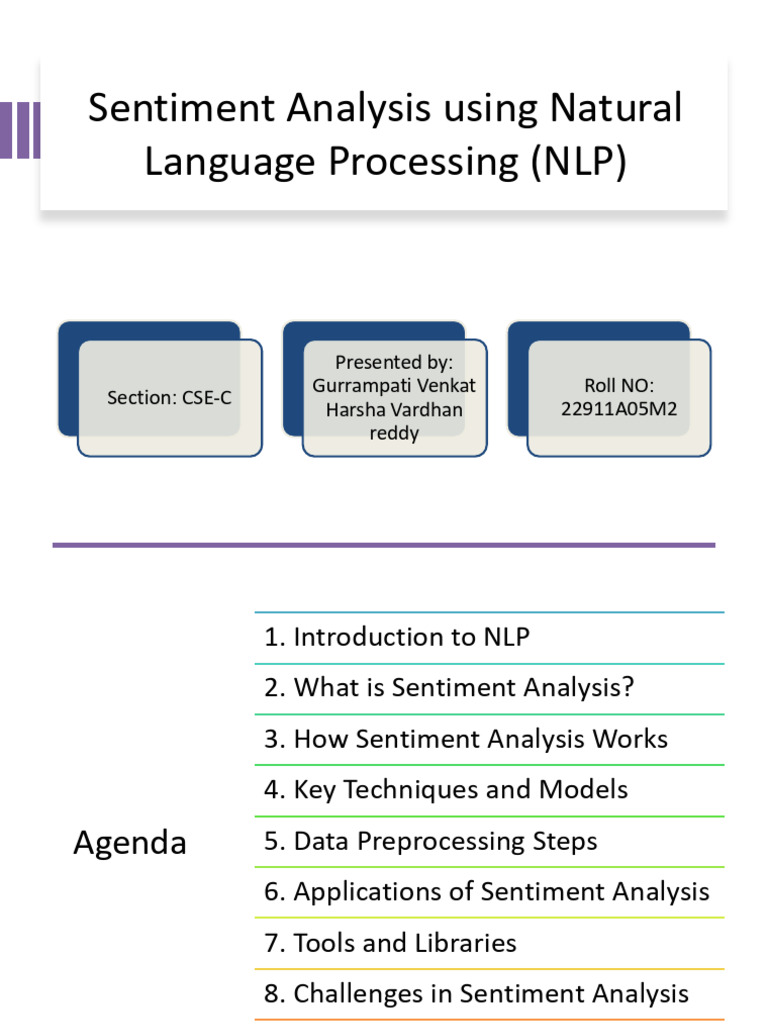 Sentiment Analysis using Natural Language Processing (NLP)

Section: CSE-C

Presented by: Gurrampati Venkat Harsha Vardhan reddy

Roll NO: 22911A05M2

Agenda

1. Introduction to NLP
2. What is Sentiment Analysis?
3. How Sentiment Analysis Works
4. Key Techniques and Models
5. Data Preprocessing Steps
6. Applications of Sentiment Analysis
7. Tools and Libraries
8. Challenges in Sentiment Analysis